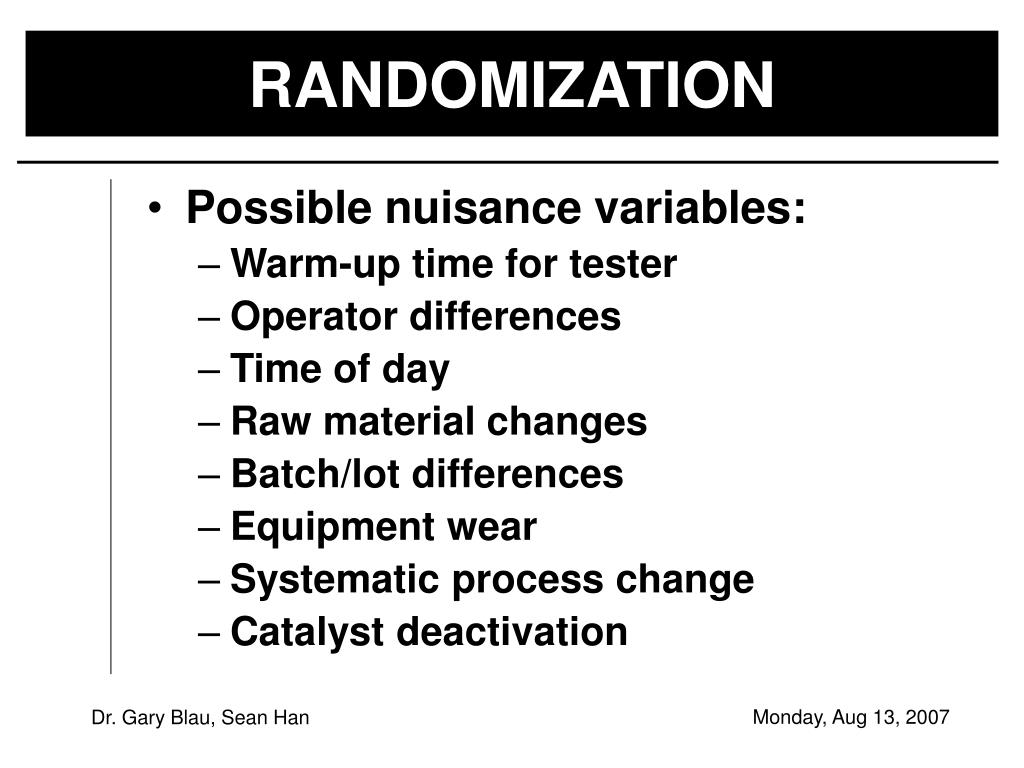 RANDOMIZATION

• Possible nuisance variables:
– Warm-up time for tester
– Operator differences
– Time of day
– Raw material changes
– Batch/lot differences
– Equipment wear
– Systematic process change
– Catalyst deactivation

Dr. Gary Blau, Sean Han

Monday, Aug 13, 2007